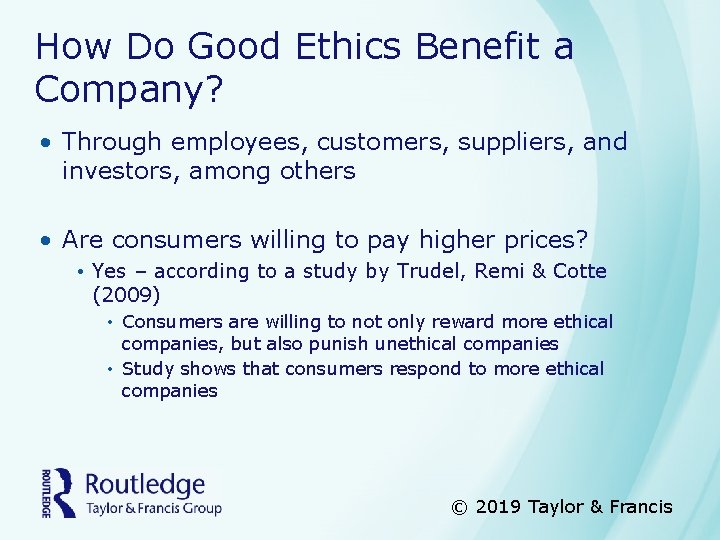 How Do Good Ethics Benefit a Company?

• Through employees, customers, suppliers, and investors, among others

• Are consumers willing to pay higher prices?
• Yes – according to a study by Trudel, Remi & Cotte (2009)
• Consumers are willing to not only reward more ethical companies, but also punish unethical companies
• Study shows that consumers respond to more ethical companies

ROUTLEDGE Routledge Taylor & Francis Group

© 2019 Taylor & Francis